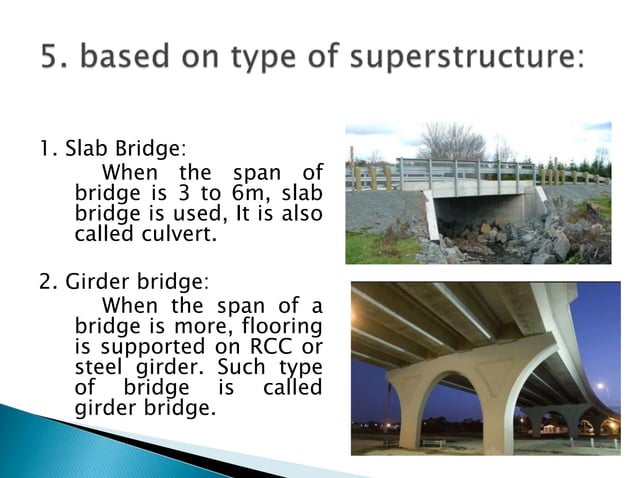 5. based on type of superstructure:

1. Slab Bridge:
When the span of bridge is 3 to 6m, slab bridge is used, It is also called culvert.

2. Girder bridge:
When the span of a bridge is more, flooring is supported on RCC or steel girder. Such type of bridge is called girder bridge.